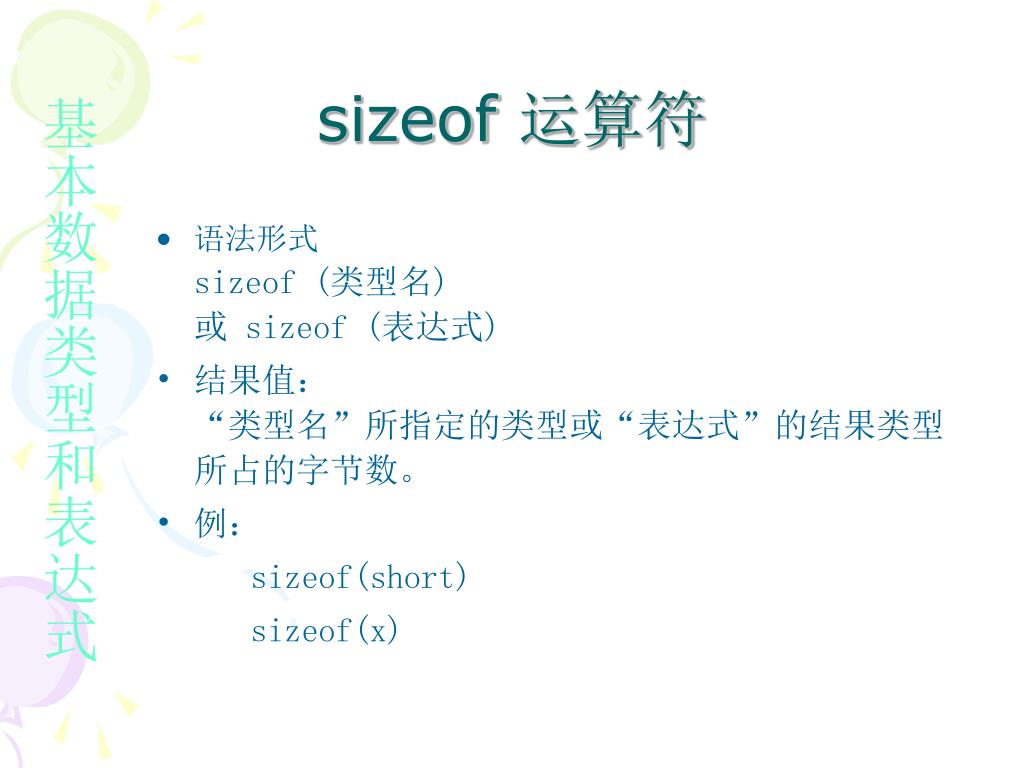 基本数据类型和表达式

sizeof 运算符

• 语法形式
sizeof (类型名)
或 sizeof (表达式)

• 结果值：
“类型名”所指定的类型或“表达式”的结果类型所占的字节数。

• 例：
sizeof(short)
sizeof(x)